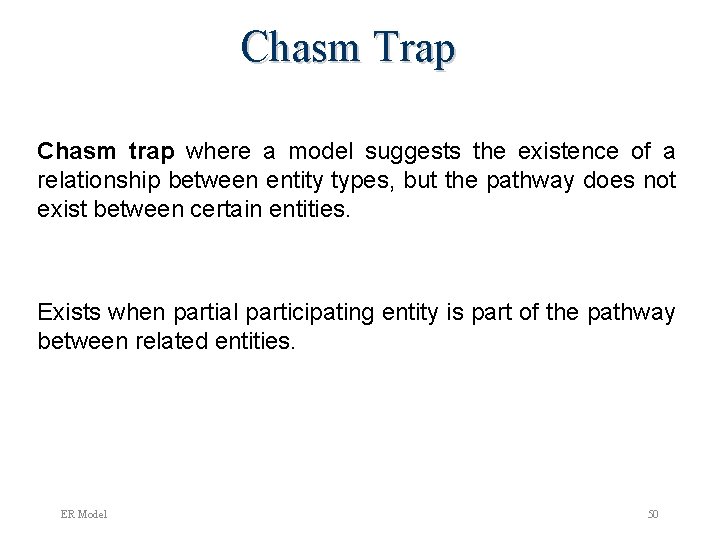 Chasm Trap

Chasm trap where a model suggests the existence of a relationship between entity types, but the pathway does not exist between certain entities.

Exists when partial participating entity is part of the pathway between related entities.

ER Model

50